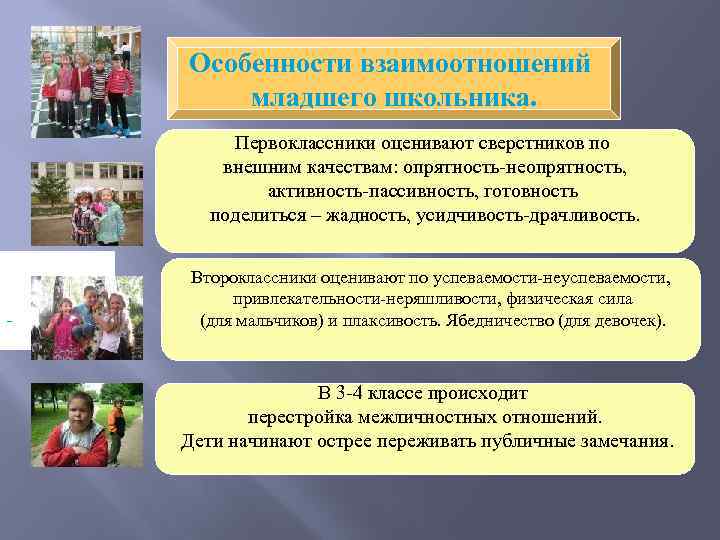 Особенности взаимоотношений младшего школьника.

Первоклассники оценивают сверстников по внешним качествам: опрятность-неопрятность, активность-пассивность, готовность поделиться – жадность, усидчивость-драчливость.

Второклассники оценивают по успеваемости-неуспеваемости, привлекательности-неряшливости, физическая сила (для мальчиков) и плаксивость. Ябедничество (для девочек).

В 3-4 классе происходит перестройка межличностных отношений. Дети начинают острее переживать публичные замечания.